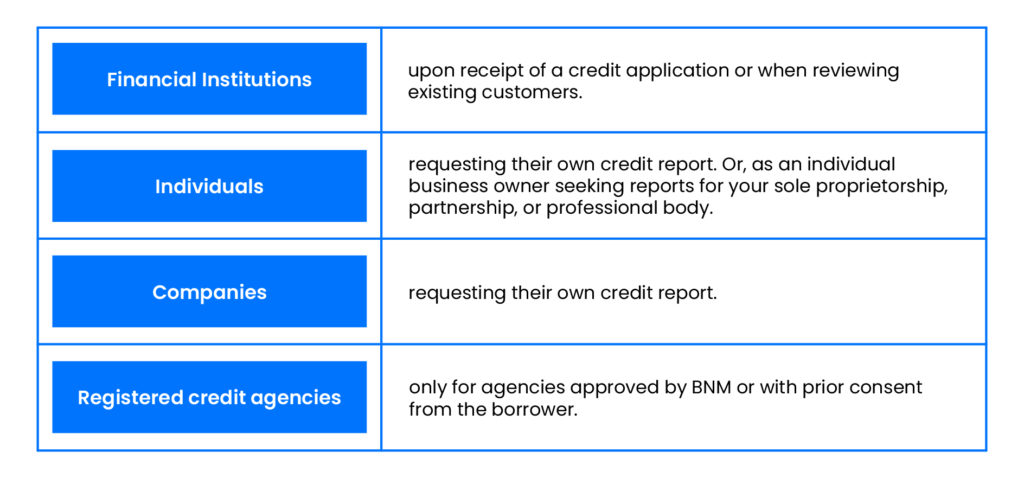 | | |
|---|---|
| Financial Institutions | upon receipt of a credit application or when reviewing existing customers. |
| Individuals | requesting their own credit report. Or, as an individual business owner seeking reports for your sole proprietorship, partnership, or professional body. |
| Companies | requesting their own credit report. |
| Registered credit agencies | only for agencies approved by BNM or with prior consent from the borrower. |